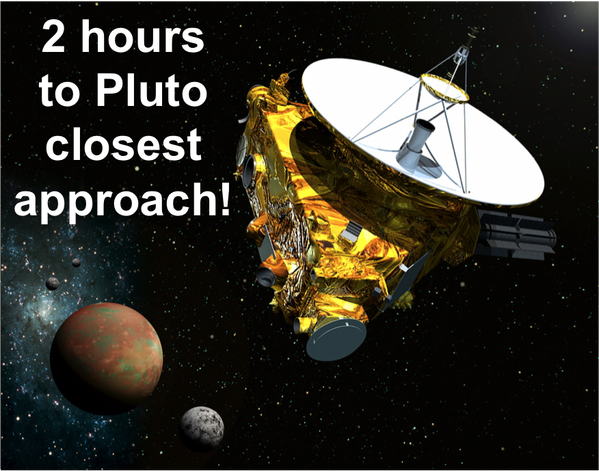 2 hours to Pluto closest approach!